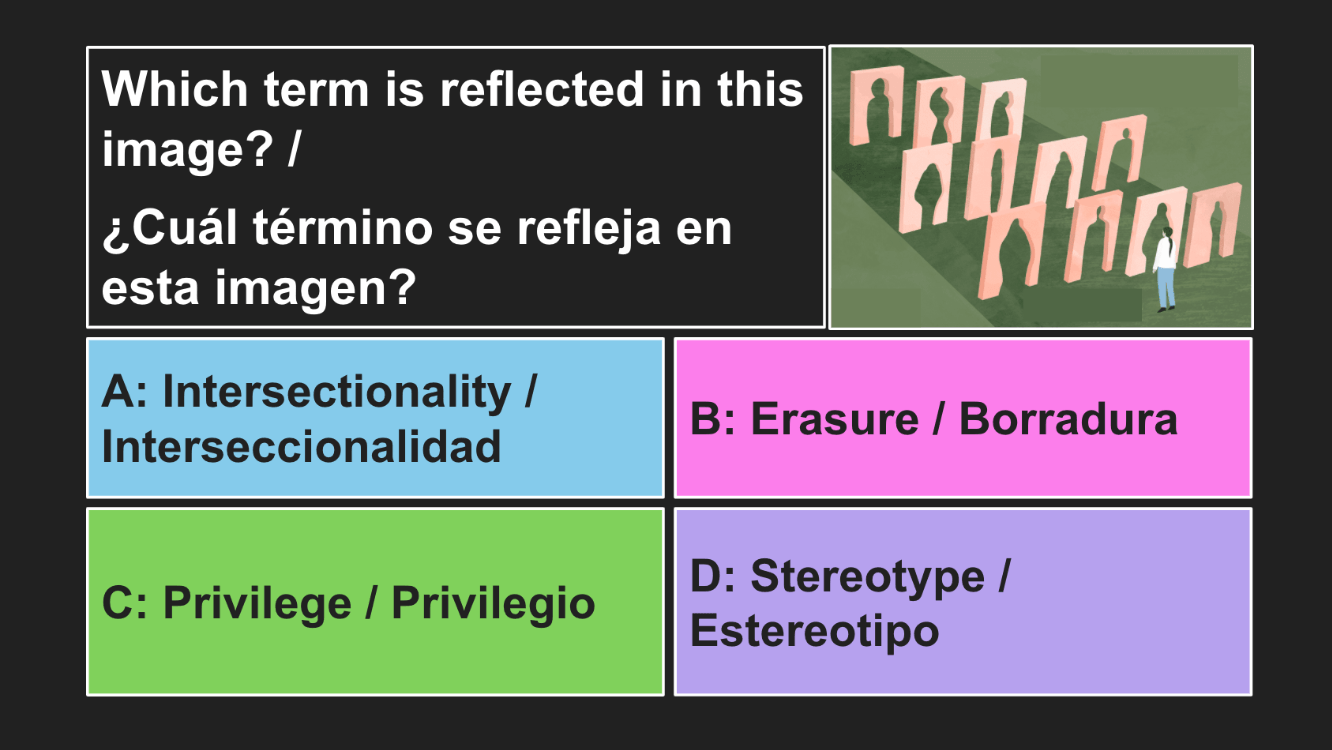 Which term is reflected in this image? /

¿Cuál término se refleja en esta imagen?

A: Intersectionality / Interseccionalidad

B: Erasure / Borradura

C: Privilege / Privilegio

D: Stereotype / Estereotipo